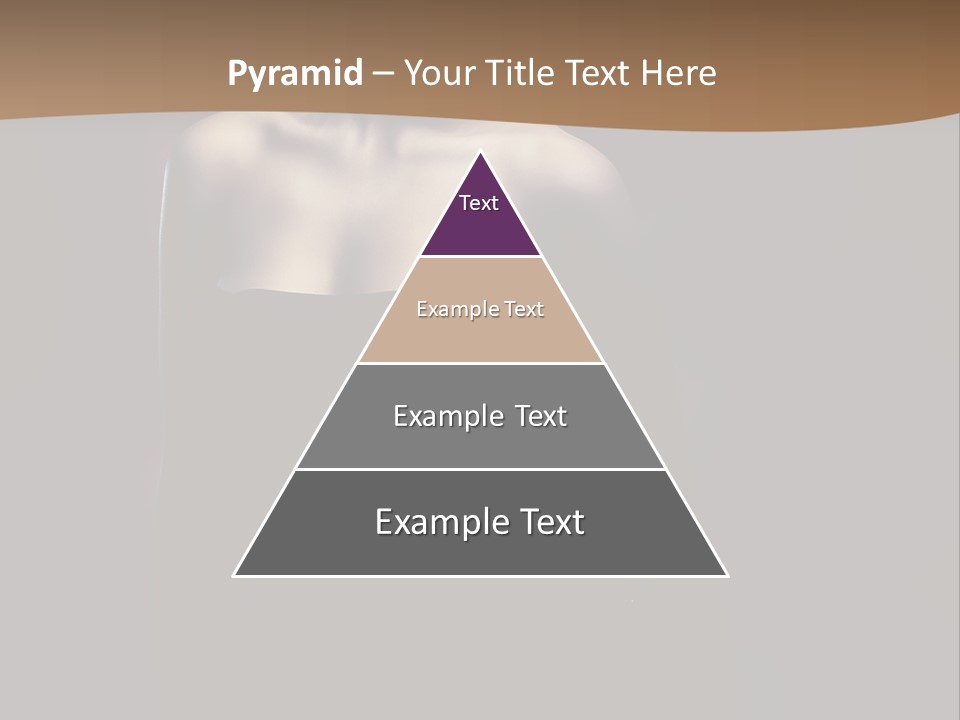 Pyramid – Your Title Text Here

Text

Example Text

Example Text

Example Text